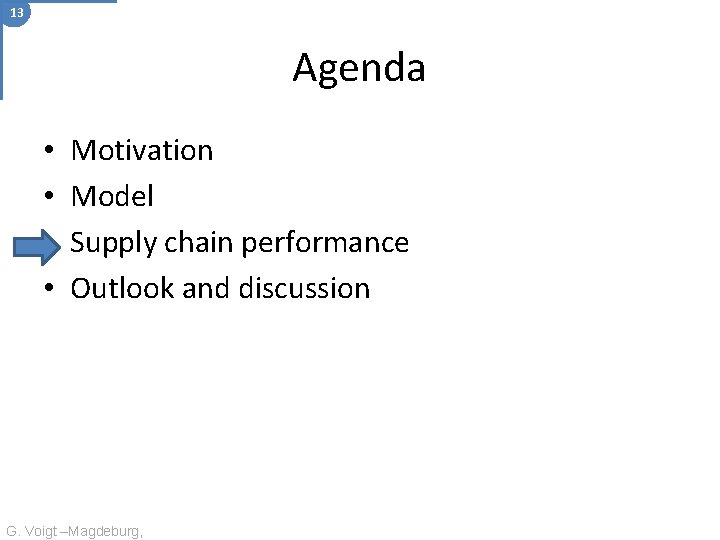 13

Agenda

• Motivation
• Model
Supply chain performance
• Outlook and discussion

G. Voigt –Magdeburg,